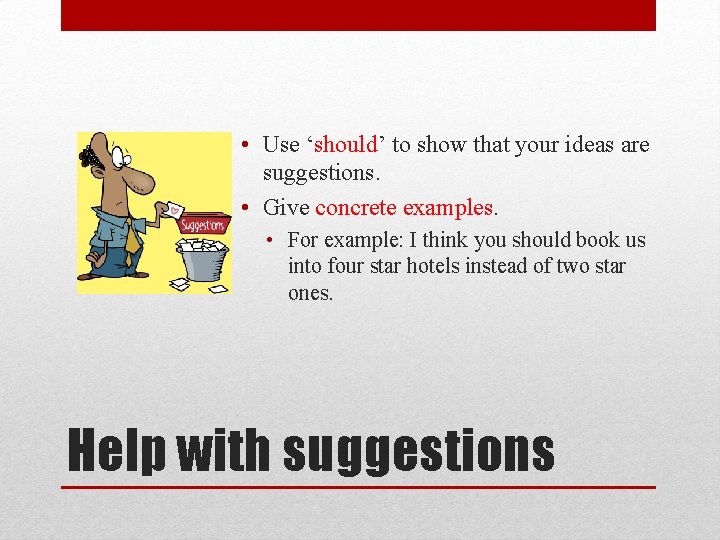 Suggestions

• Use ‘should’ to show that your ideas are suggestions.
• Give concrete examples.
  • For example: I think you should book us into four star hotels instead of two star ones.

Help with suggestions